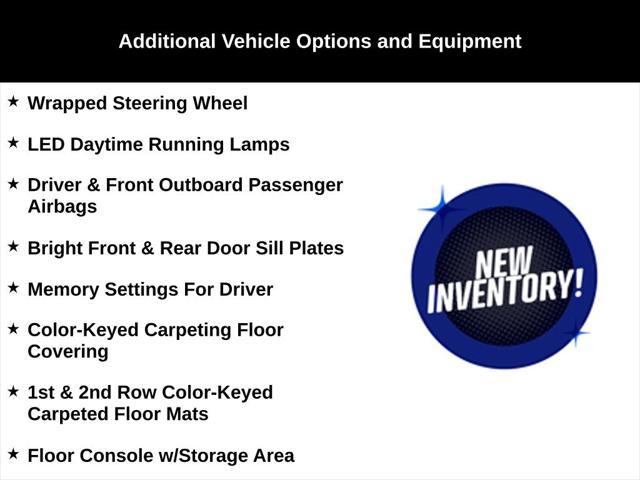 Additional Vehicle Options and Equipment

★ Wrapped Steering Wheel

★ LED Daytime Running Lamps

★ Driver & Front Outboard Passenger Airbags

★ Bright Front & Rear Door Sill Plates

★ Memory Settings For Driver

★ Color-Keyed Carpeting Floor Covering

★ 1st & 2nd Row Color-Keyed Carpeted Floor Mats

★ Floor Console w/Storage Area

NEW INVENTORY!